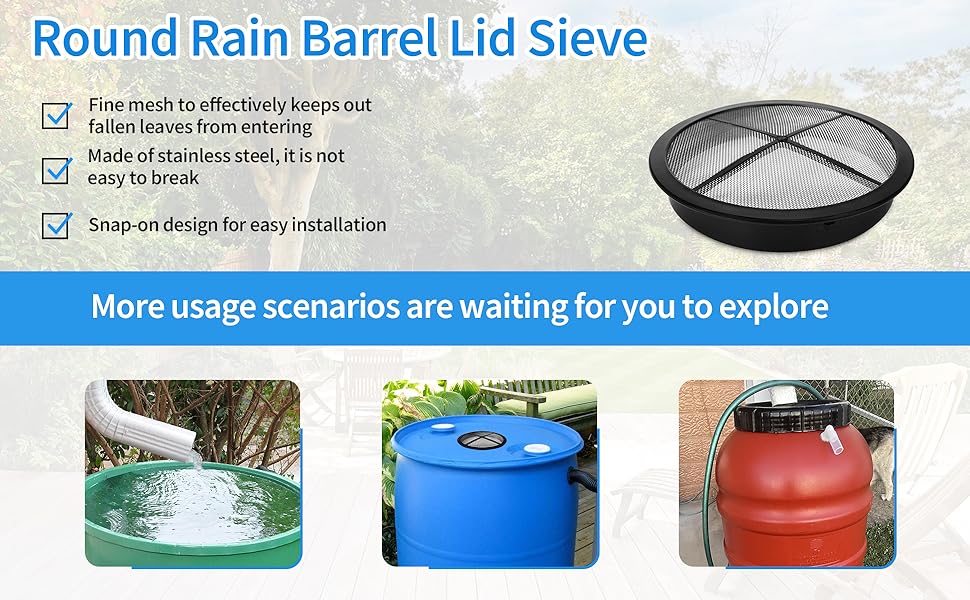 Round Rain Barrel Lid Sieve

Fine mesh to effectively keeps out fallen leaves from entering

Made of stainless steel, it is not easy to break

Snap-on design for easy installation

More usage scenarios are waiting for you to explore